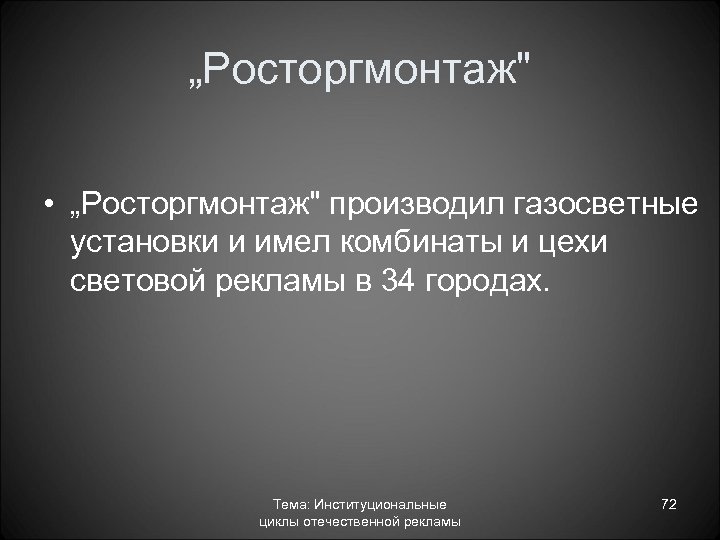 „Росторгмонтаж"

• „Росторгмонтаж" производил газосветные установки и имел комбинаты и цехи световой рекламы в 34 городах.

Тема: Институциональные циклы отечественной рекламы

72